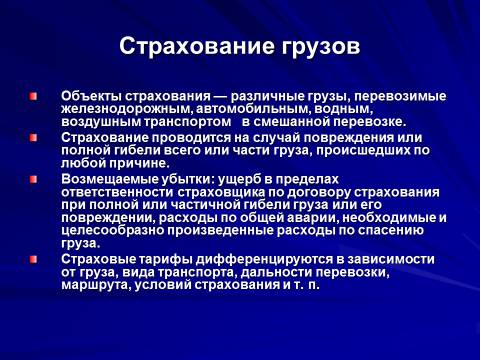 Страхование грузов

Объекты страхования — различные грузы, перевозимые железнодорожным, автомобильным, водным, воздушным транспортом в смешанной перевозке.

Страхование проводится на случай повреждения или полной гибели всего или части груза, происшедших по любой причине.

Возмещаемые убытки: ущерб в пределах ответственности страховщика по договору страхования при полной или частичной гибели груза или его повреждении, расходы по общей аварии, необходимые и целесообразно произведенные расходы по спасению груза.

Страховые тарифы дифференцируются в зависимости от груза, вида транспорта, дальности перевозки, маршрута, условий страхования и т. п.